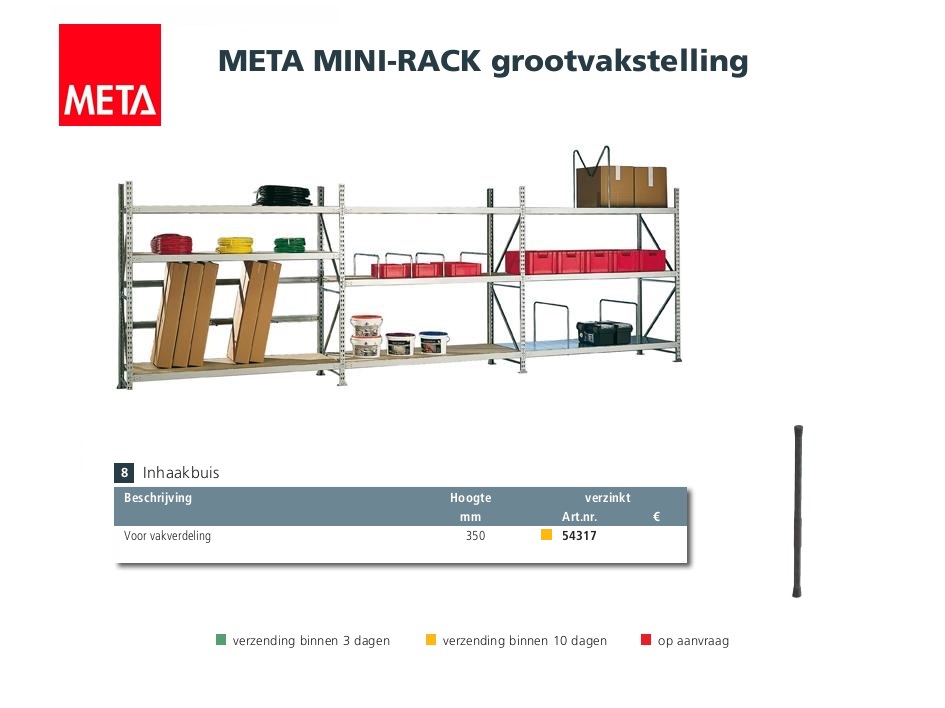 META

META MINI-RACK grootvakstelling

8 Inhaakbuis

| Beschrijving | Hoogte mm | verzinkt Art.nr. | € |
|---|---|---|---|
| Voor vakverdeling | 350 | 54317 | |

verzending binnen 3 dagen
verzending binnen 10 dagen
op aanvraag